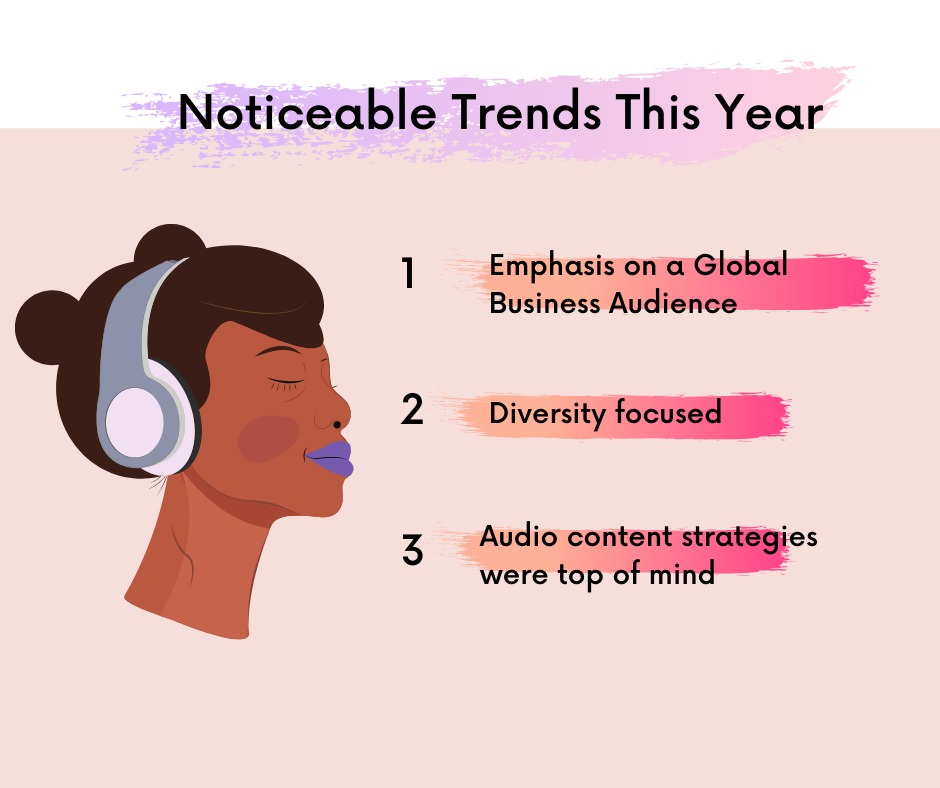 Noticeable Trends This Year

1 Emphasis on a Global Business Audience

2 Diversity focused

3 Audio content strategies were top of mind